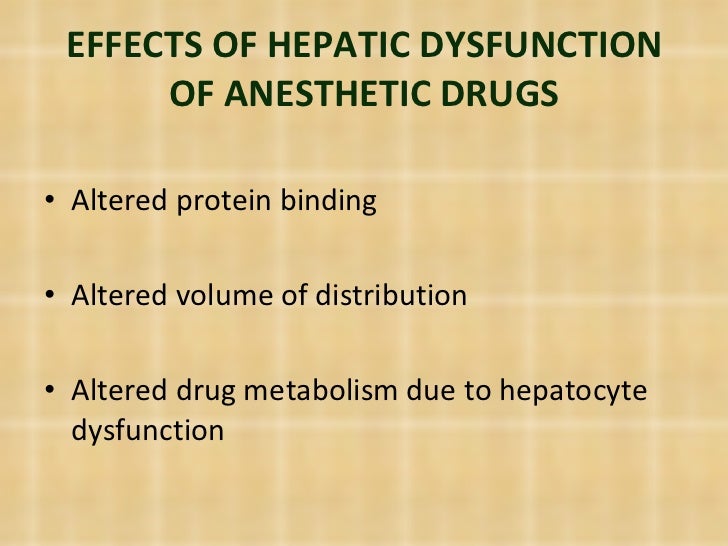 EFFECTS OF HEPATIC DYSFUNCTION OF ANESTHETIC DRUGS

• Altered protein binding

• Altered volume of distribution

• Altered drug metabolism due to hepatocyte dysfunction